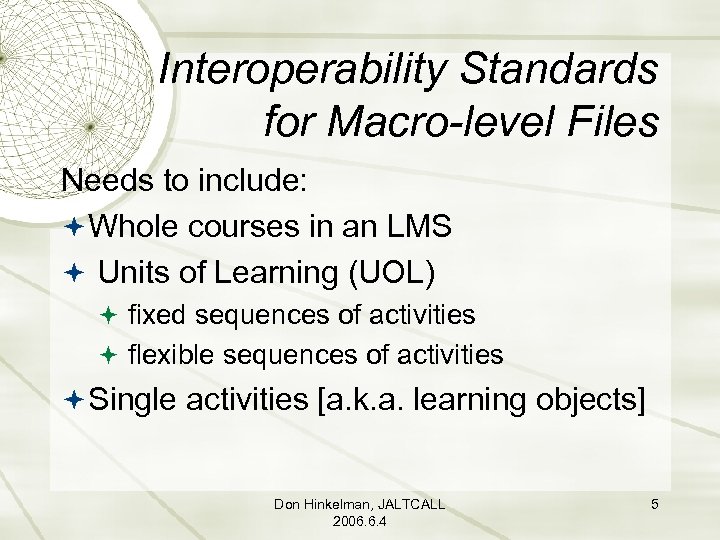 Interoperability Standards for Macro-level Files

Needs to include:

Whole courses in an LMS

Units of Learning (UOL)

fixed sequences of activities

flexible sequences of activities

Single activities [a.k.a. learning objects]

Don Hinkelman, JALTCALL 2006.6.4

5